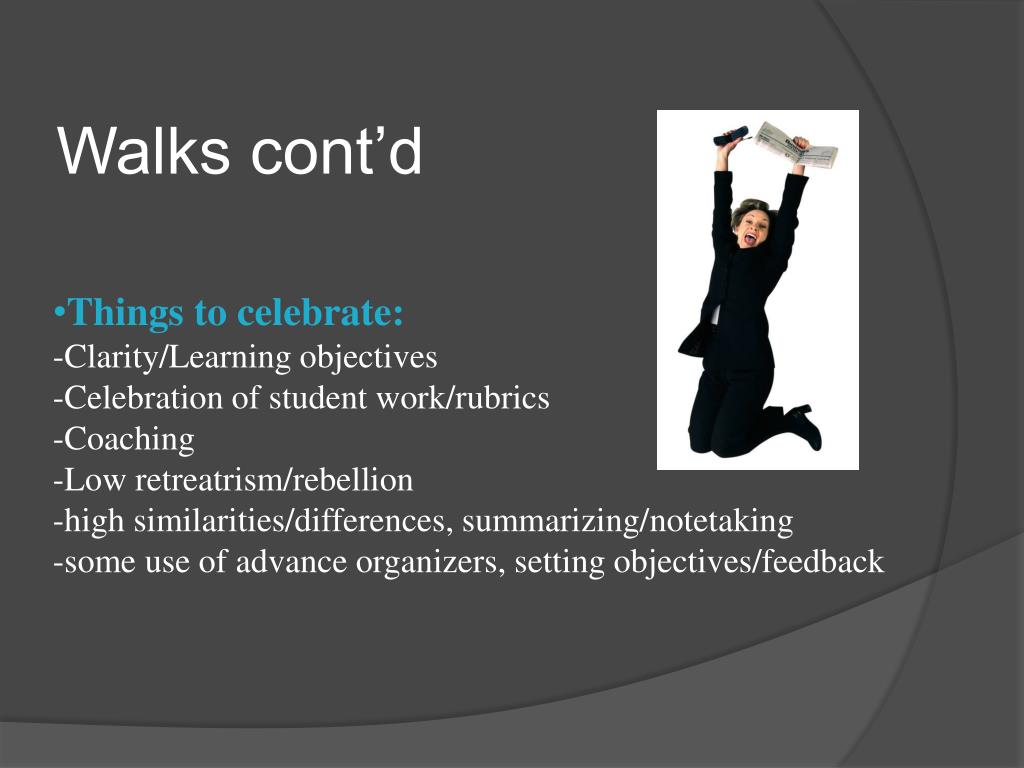 Walks cont’d

•Things to celebrate:
-Clarity/Learning objectives
-Celebration of student work/rubrics
-Coaching
-Low retreatrism/rebellion
-high similarities/differences, summarizing/notetaking
-some use of advance organizers, setting objectives/feedback